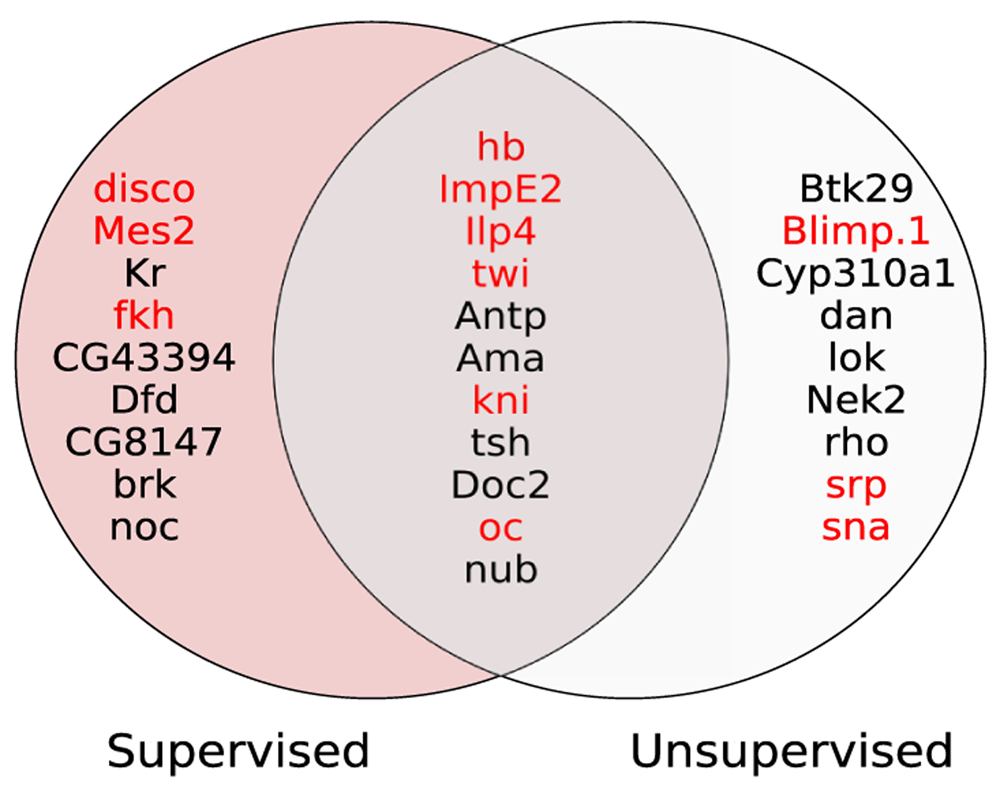 disco
Mes2
Kr
fkh
CG43394
Dfd
CG8147
brk
noc

hb
ImpE2
Ilp4
twi
Antp
Ama
kni
tsh
Doc2
oc
nub

Btk29
Blimp.1
Cyp310a1
dan
lok
Nek2
rho
srp
sna

Supervised

Unsupervised